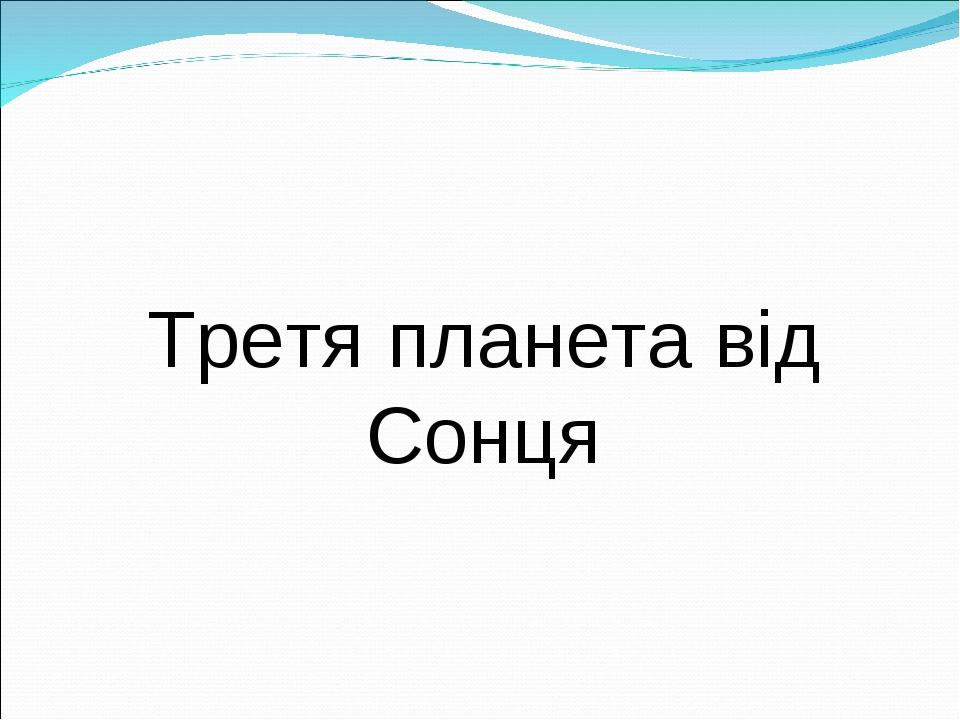 Третя планета від Сонця